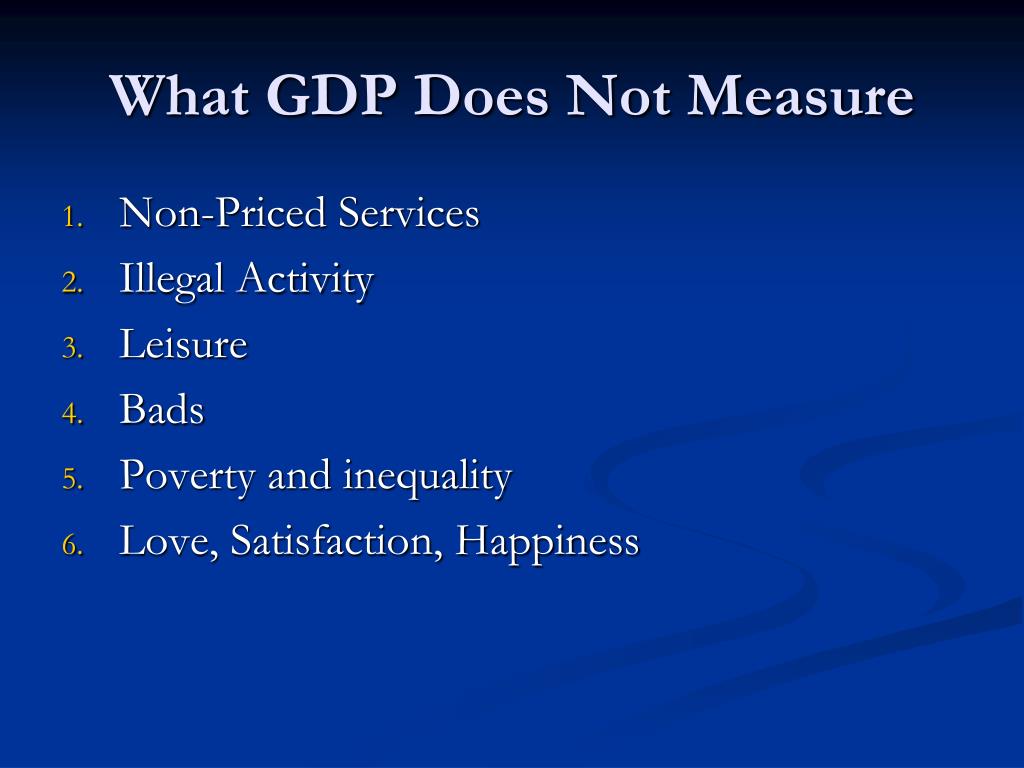 What GDP Does Not Measure

1. Non-Priced Services
2. Illegal Activity
3. Leisure
4. Bads
5. Poverty and inequality
6. Love, Satisfaction, Happiness